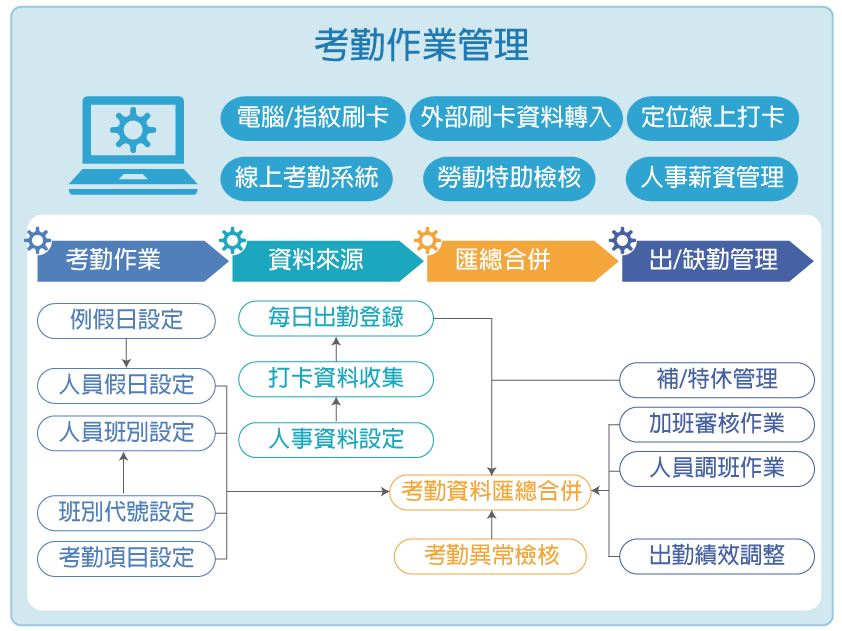 考勤作業管理

電腦/指紋刷卡
外部刷卡資料轉入
定位線上打卡
線上考勤系統
勞動特助檢核
人事薪資管理

考勤作業
資料來源
匯總合併
出/缺勤管理

例假日設定
人員假日設定
人員班別設定
班別代號設定
考勤項目設定

每日出勤登錄
打卡資料收集
人事資料設定

考勤資料匯總合併
考勤異常檢核

補/特休管理
加班審核作業
人員調班作業
出勤績效調整